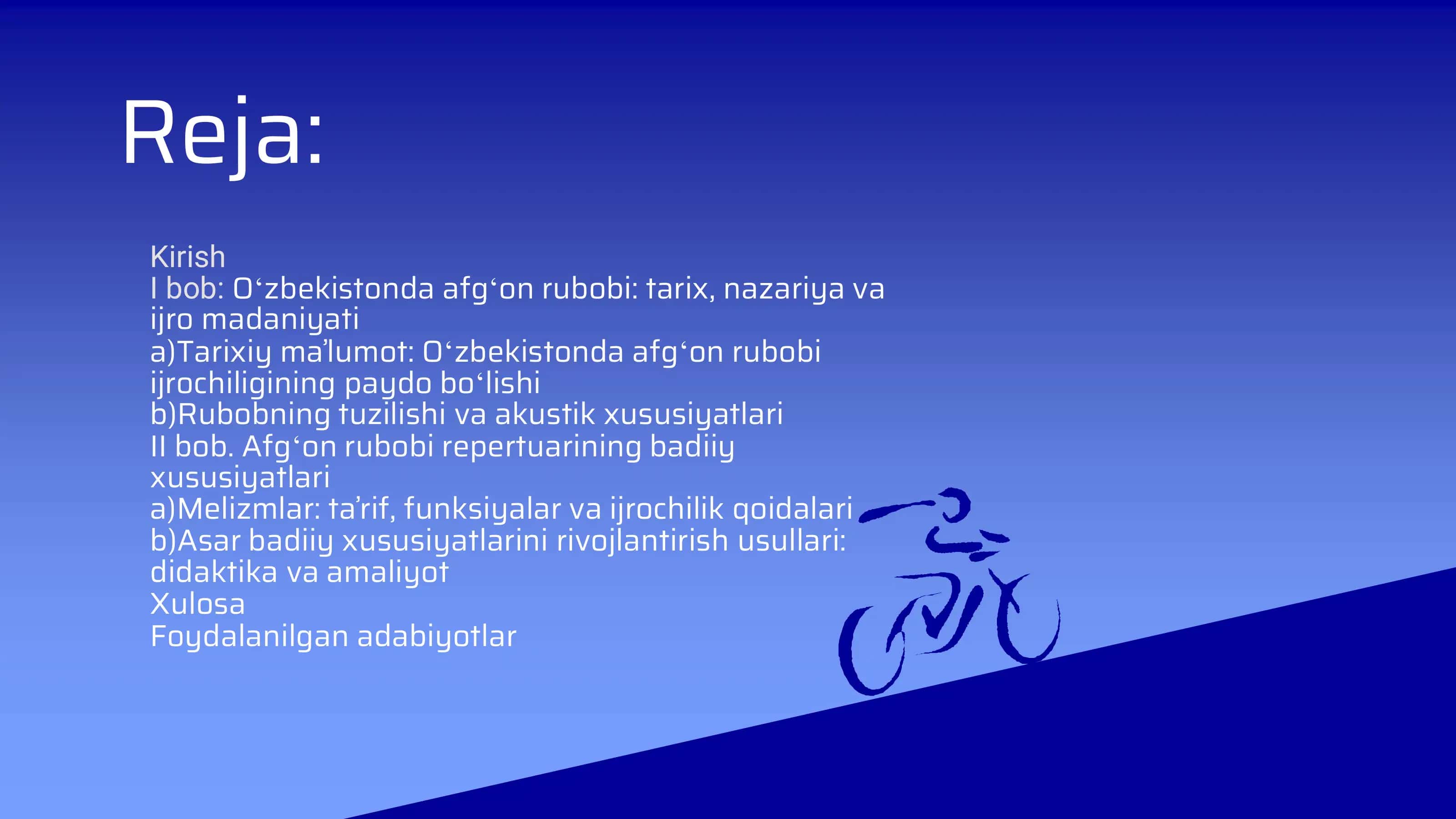 Reja:

Kirish
I bob: O‘zbekistonda afg‘on rubobi: tarix, nazariya va ijro madaniyati
a)Tarixiy ma’lumot: O‘zbekistonda afg‘on rubobi ijrochiligining paydo bo‘lishi
b)Rubobning tuzilishi va akustik xususiyatlari
II bob. Afg‘on rubobi repertuarining badiiy xususiyatlari
a)Melizmlar: ta’rif, funksiyalar va ijrochilik qoidalari
b)Asar badiiy xususiyatlarini rivojlantirish usullari: didaktika va amaliyot
Xulosa
Foydalanilgan adabiyotlar